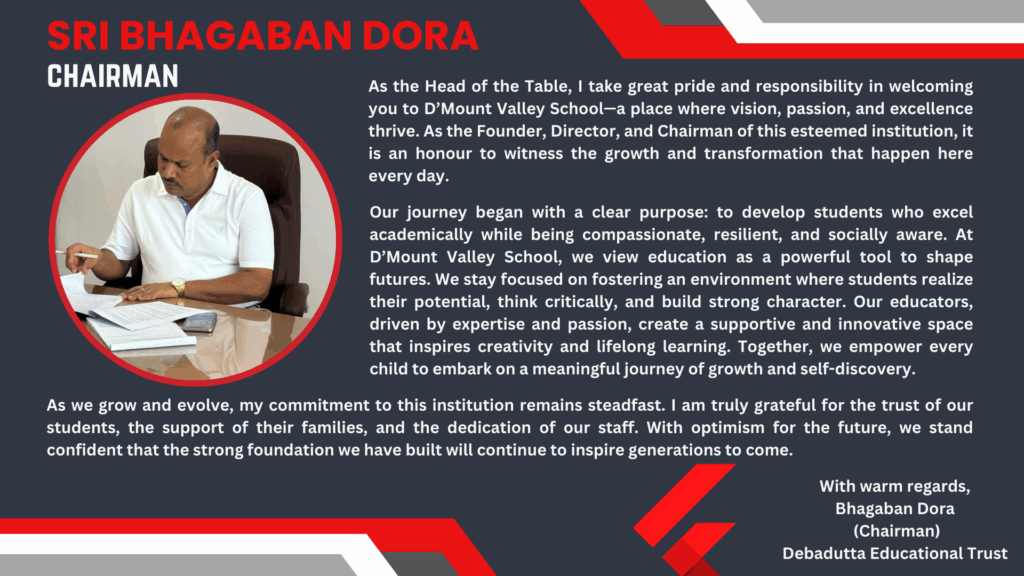 SRI BHAGABAN DORA
CHAIRMAN

As the Head of the Table, I take great pride and responsibility in welcoming you to D'Mount Valley School—a place where vision, passion, and excellence thrive. As the Founder, Director, and Chairman of this esteemed institution, it is an honour to witness the growth and transformation that happen here every day.

Our journey began with a clear purpose: to develop students who excel academically while being compassionate, resilient, and socially aware. At D'Mount Valley School, we view education as a powerful tool to shape futures. We stay focused on fostering an environment where students realize their potential, think critically, and build strong character. Our educators, driven by expertise and passion, create a supportive and innovative space that inspires creativity and lifelong learning. Together, we empower every child to embark on a meaningful journey of growth and self-discovery.

As we grow and evolve, my commitment to this institution remains steadfast. I am truly grateful for the trust of our students, the support of their families, and the dedication of our staff. With optimism for the future, we stand confident that the strong foundation we have built will continue to inspire generations to come.

With warm regards,
Bhagaban Dora
(Chairman)
Debadutta Educational Trust